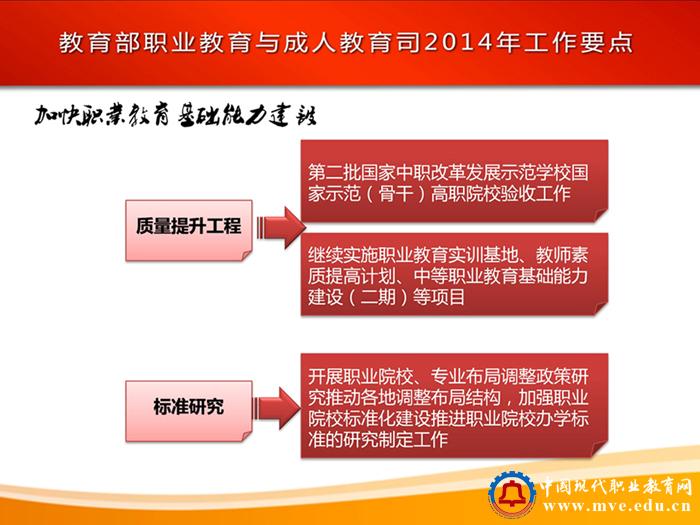 教育部职业教育与成人教育司2014年工作要点

加快职业教育基础能力建设

质量提升工程

第二批国家中职改革发展示范学校国家示范（骨干）高职院校验收工作

继续实施职业教育实训基地、教师素质提高计划、中等职业教育基础能力建设（二期）等项目

标准研究

开展职业院校、专业布局调整政策研究推动各地调整布局结构，加强职业院校标准化建设推进职业院校办学标准的研究制定工作

中国现代职业教育网
www.mve.edu.cn